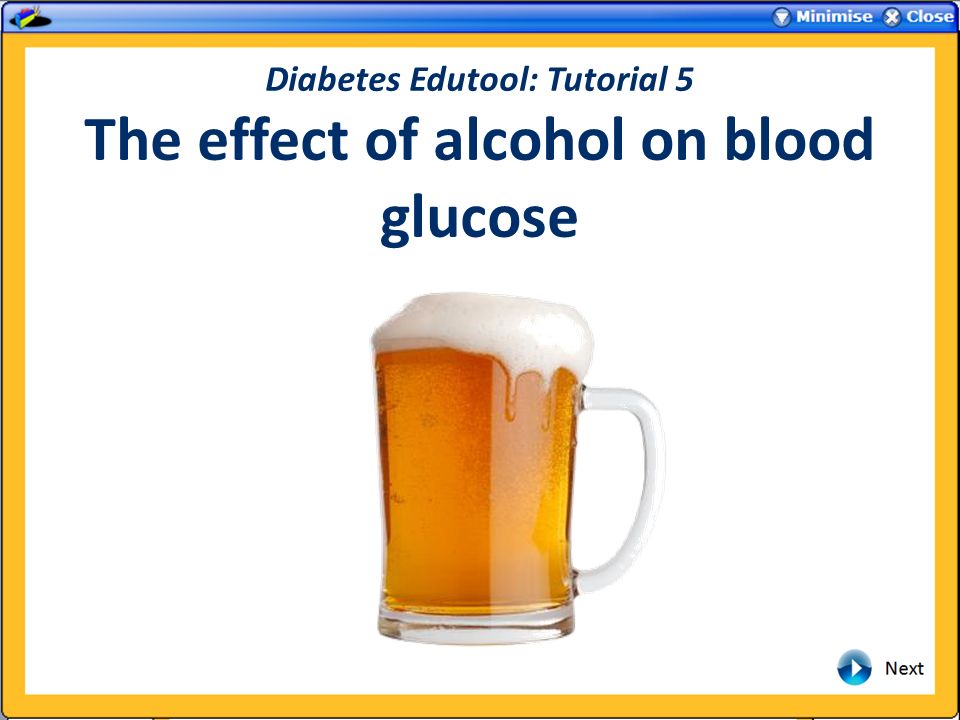 Minimise Close

Diabetes Edutool: Tutorial 5

The effect of alcohol on blood glucose

Next